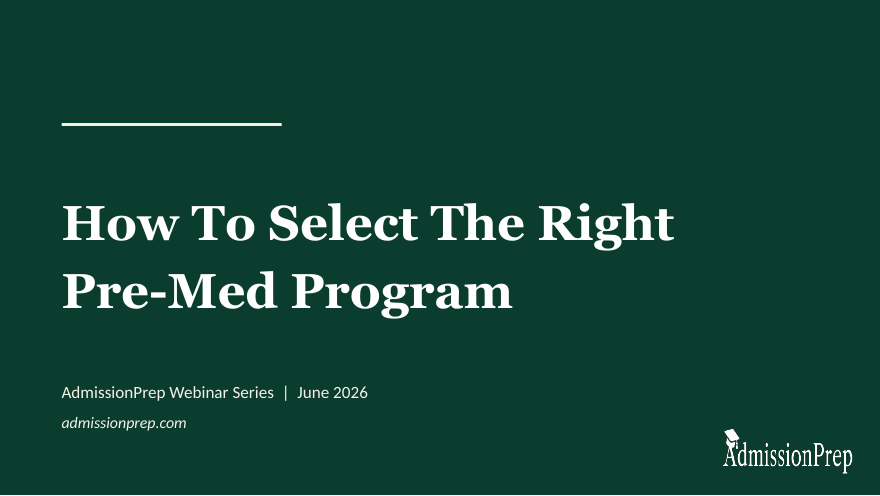 How To Select The Right Pre-Med Program

AdmissionPrep Webinar Series | June 2026

admissionprep.com

AdmissionPrep